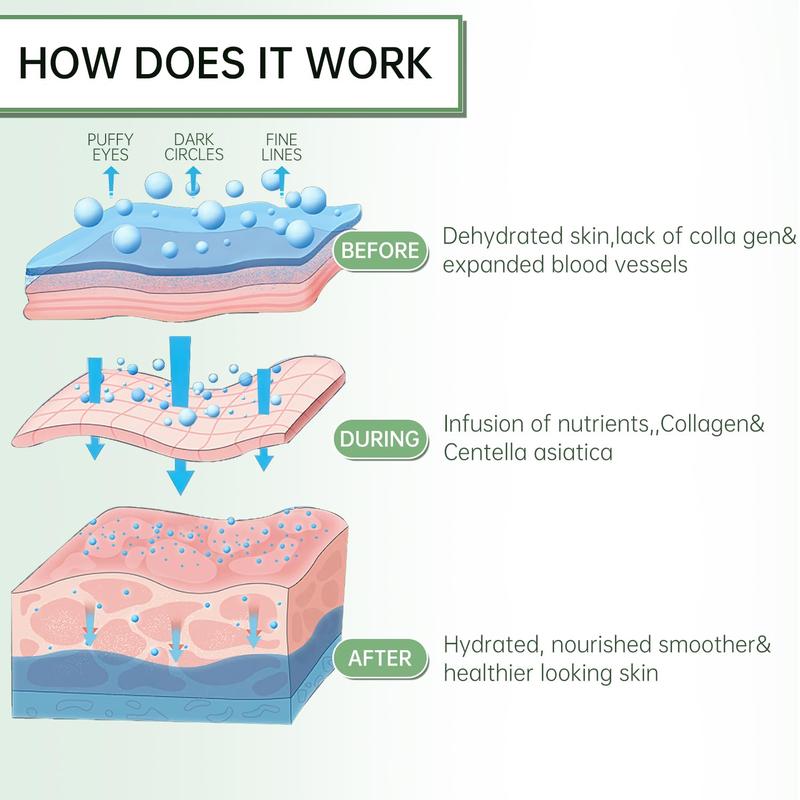 HOW DOES IT WORK

PUFFY EYES

DARK CIRCLES

FINE LINES

BEFORE

Dehydrated skin,lack of colla gen& expanded blood vessels

DURING

Infusion of nutrients,,Collagen& Centella asiatica

AFTER

Hydrated, nourished smoother& healthier looking skin